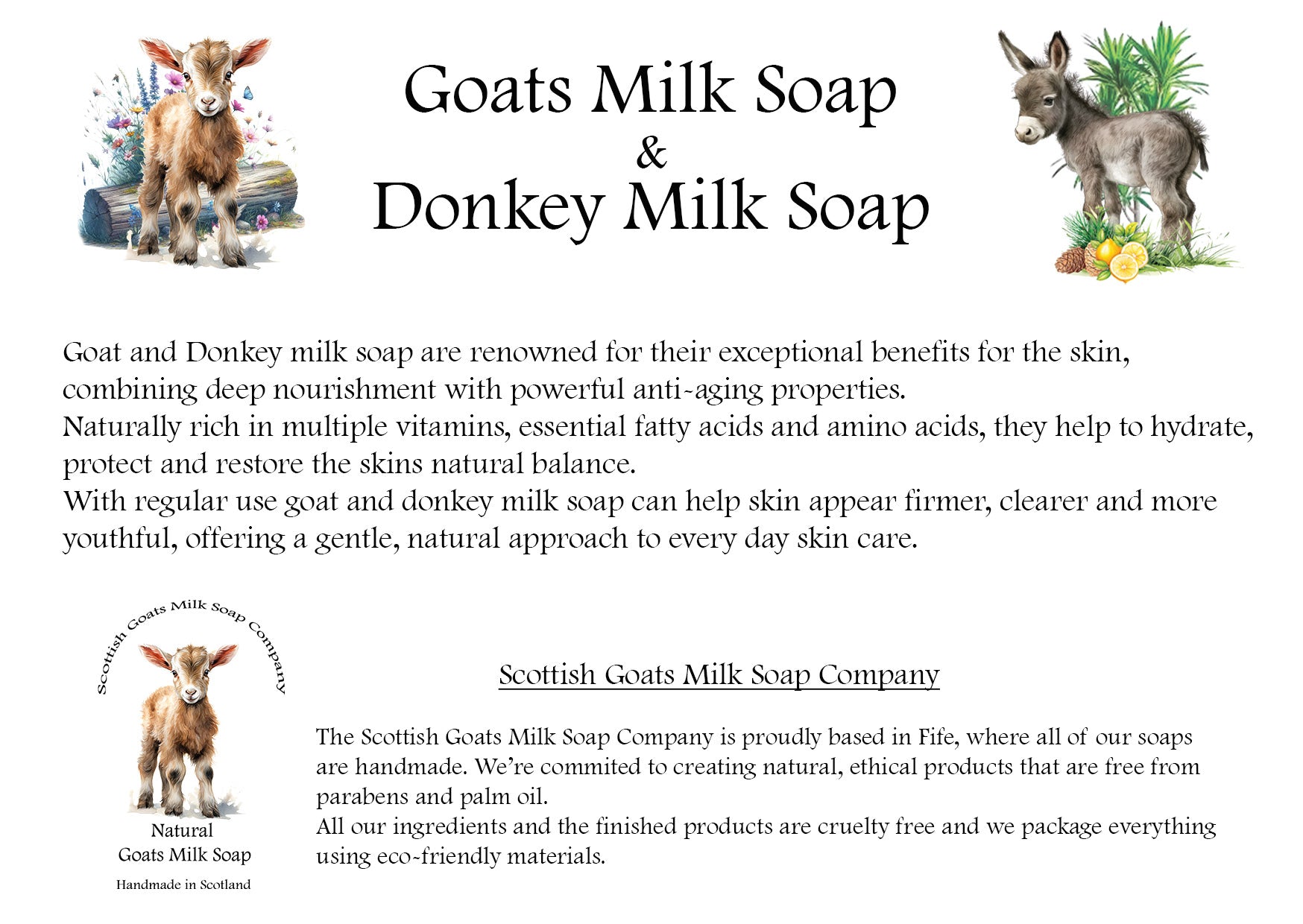 Goats Milk Soap
&
Donkey Milk Soap

Goat and Donkey milk soap are renowned for their exceptional benefits for the skin, combining deep nourishment with powerful anti-aging properties.
Naturally rich in multiple vitamins, essential fatty acids and amino acids, they help to hydrate, protect and restore the skins natural balance.
With regular use goat and donkey milk soap can help skin appear firmer, clearer and more youthful, offering a gentle, natural approach to every day skin care.

Scottish Goats Milk Soap Company

Natural
Goats Milk Soap
Handmade in Scotland

Scottish Goats Milk Soap Company

The Scottish Goats Milk Soap Company is proudly based in Fife, where all of our soaps are handmade. We're commited to creating natural, ethical products that are free from parabens and palm oil.
All our ingredients and the finished products are cruelty free and we package everything using eco-friendly materials.